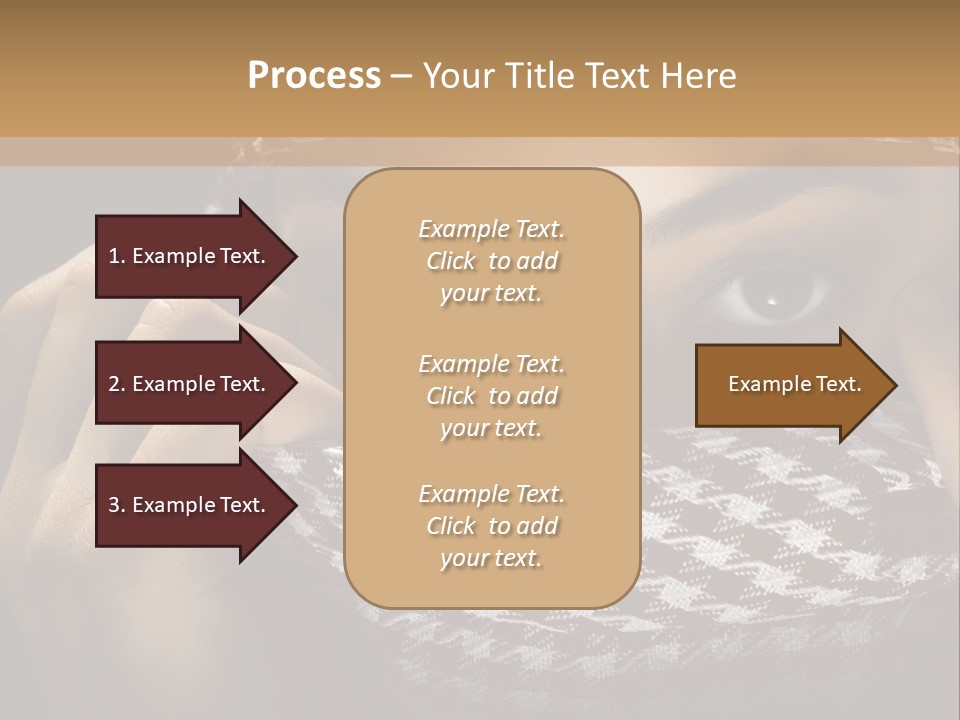 Process – Your Title Text Here

1. Example Text.

2. Example Text.

3. Example Text.

Example Text. Click to add your text.

Example Text. Click to add your text.

Example Text. Click to add your text.

Example Text.